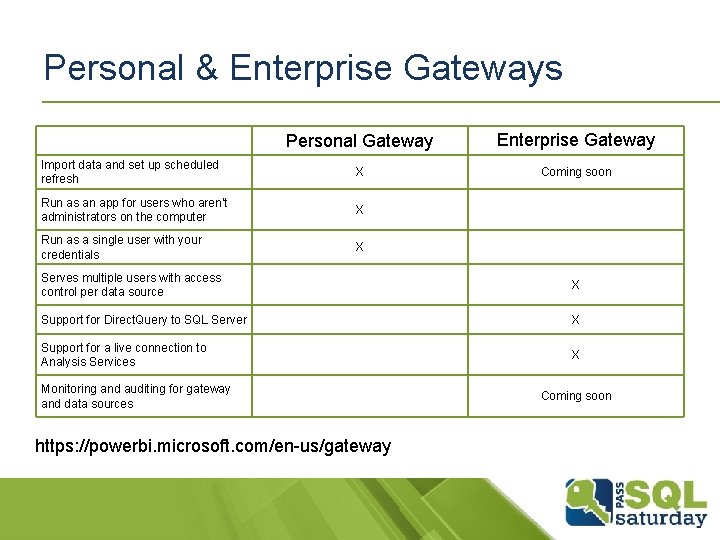 Personal & Enterprise Gateways

| | Personal Gateway | Enterprise Gateway |
|---|---|---|
| Import data and set up scheduled refresh | X | Coming soon |
| Run as an app for users who aren't administrators on the computer | X | |
| Run as a single user with your credentials | X | |
| Serves multiple users with access control per data source | | X |
| Support for DirectQuery to SQL Server | | X |
| Support for a live connection to Analysis Services | | X |
| Monitoring and auditing for gateway and data sources | | Coming soon |

https://powerbi.microsoft.com/en-us/gateway

PASS SQL saturday